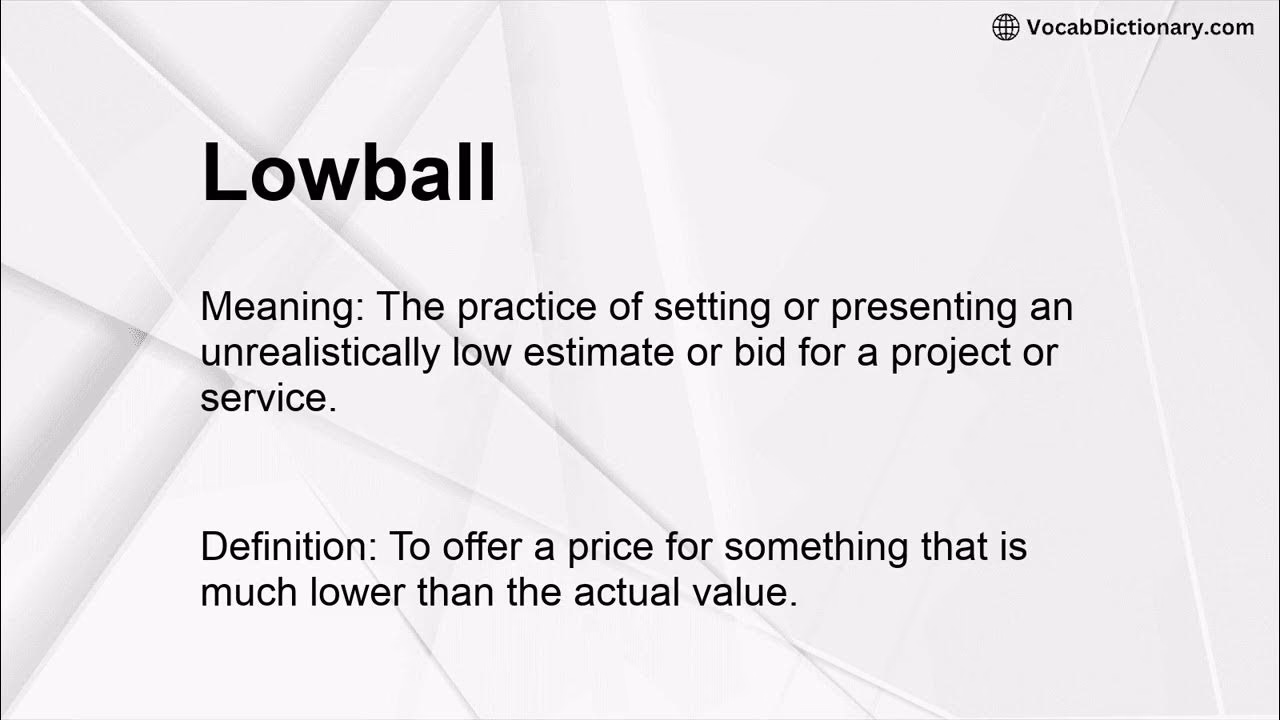 VocabDictionary.com

Lowball

Meaning: The practice of setting or presenting an unrealistically low estimate or bid for a project or service.

Definition: To offer a price for something that is much lower than the actual value.